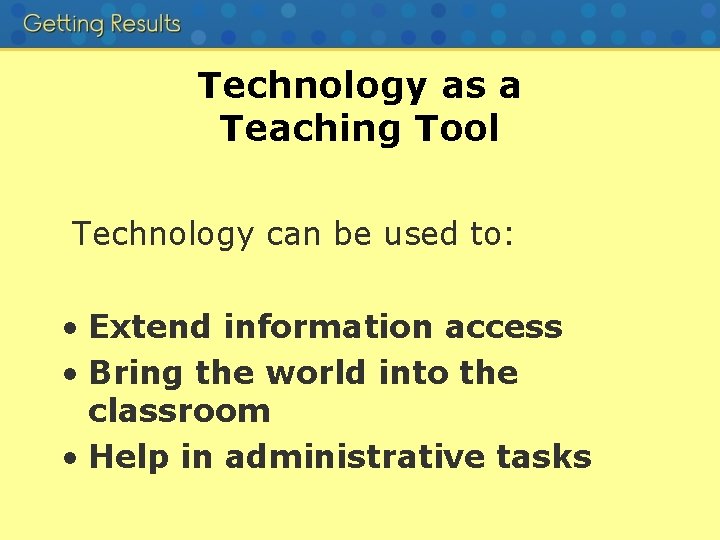 Getting Results

Technology as a Teaching Tool

Technology can be used to:

• Extend information access
• Bring the world into the classroom
• Help in administrative tasks